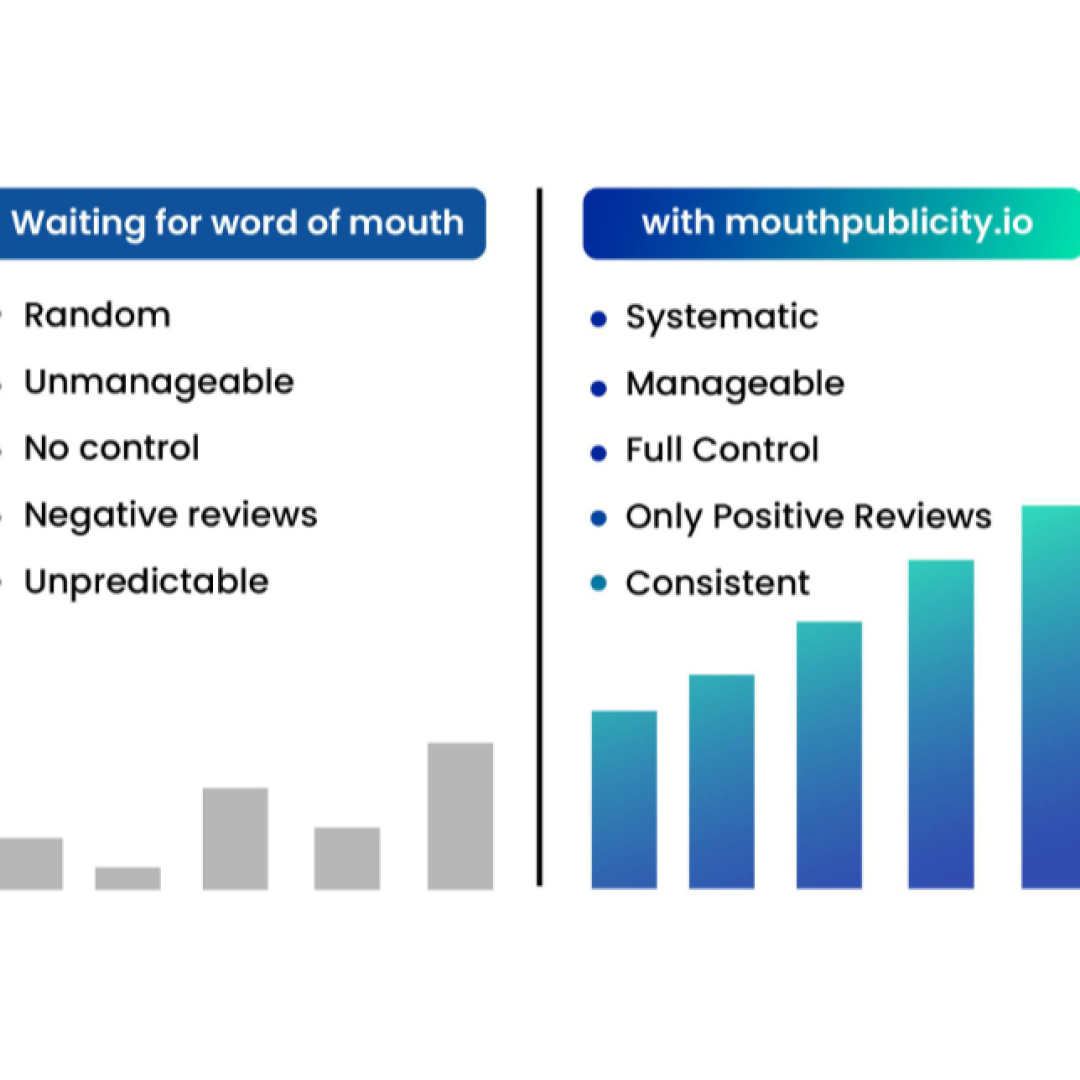 Waiting for word of mouth

- Random
- Unmanageable
- No control
- Negative reviews
- Unpredictable

with mouthpublicity.io

- Systematic
- Manageable
- Full Control
- Only Positive Reviews
- Consistent